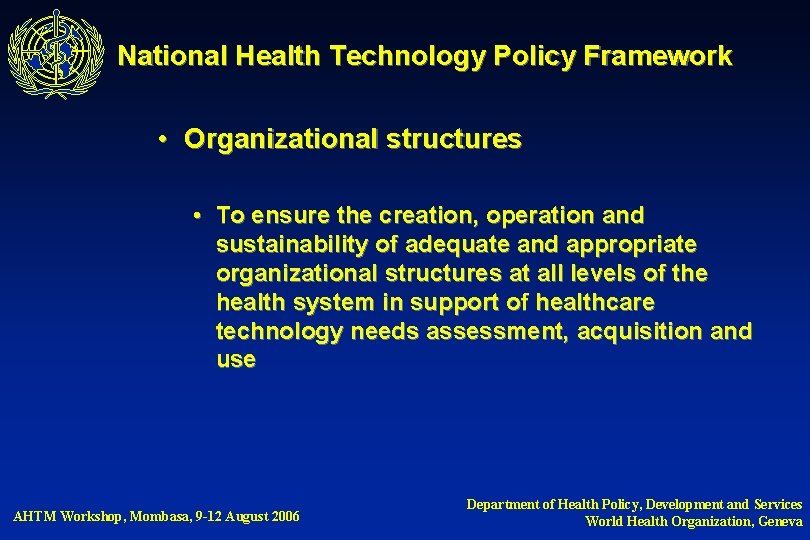 National Health Technology Policy Framework

• Organizational structures

• To ensure the creation, operation and sustainability of adequate and appropriate organizational structures at all levels of the health system in support of healthcare technology needs assessment, acquisition and use

AHTM Workshop, Mombasa, 9-12 August 2006

Department of Health Policy, Development and Services
World Health Organization, Geneva